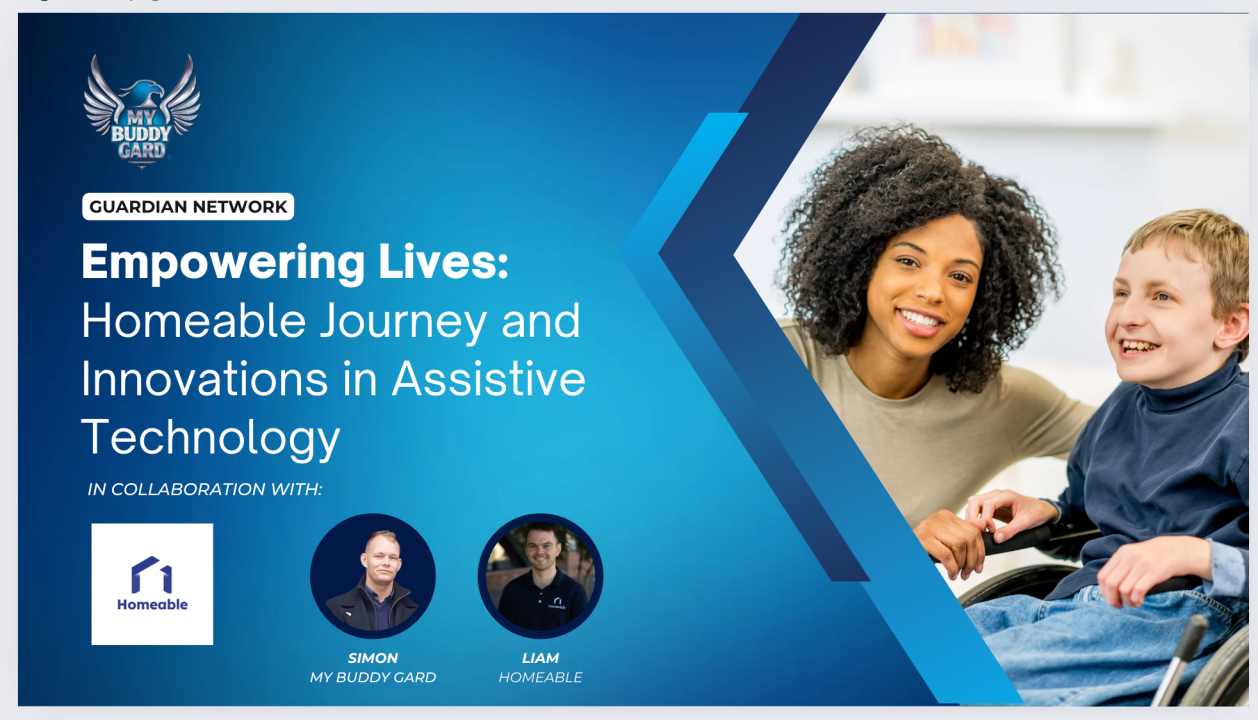 MY BUDDY GARD

GUARDIAN NETWORK

Empowering Lives: Homeable Journey and Innovations in Assistive Technology

IN COLLABORATION WITH:

Homeable

SIMON
MY BUDDY GARD

LIAM
HOMEABLE